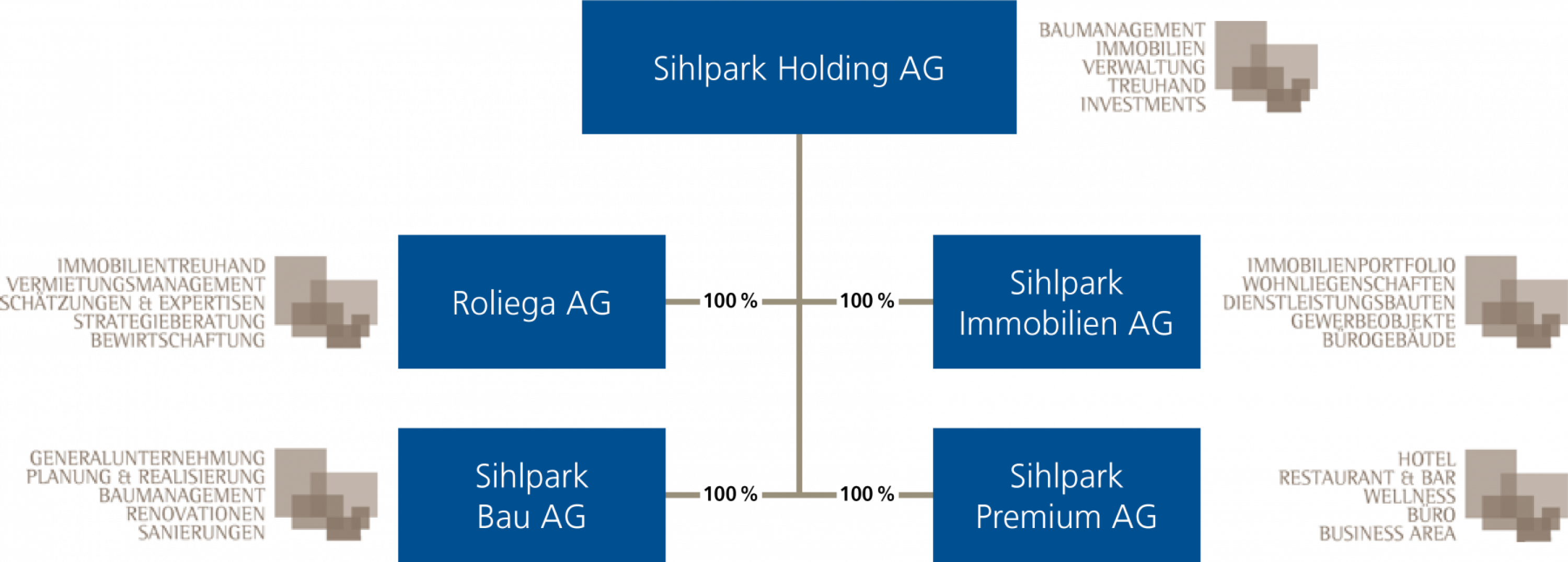 Sihlpark Holding AG

BAUMANAGEMENT
IMMOBILIEN
VERWALTUNG
TREUHAND
INVESTMENTS

IMMOBILIENTREUHAND
VERMIETUNGSMANAGEMENT
SCHÄTZUNGEN & EXPERTISEN
STRATEGIEBERATUNG
BEWIRTSCHAFTUNG

Roliega AG

100 %

100 %

Sihlpark Immobilien AG

IMMOBILIENPORTFOLIO
WOHNLIEGENSCHAFTEN
DIENSTLEISTUNGSBAUTEN
GEWERBEOBJEKTE
BÜROGEBÄUDE

GENERALUNTERNEHMUNG
PLANUNG & REALISIERUNG
BAUMANAGEMENT
RENOVATIONEN
SANIERUNGEN

Sihlpark Bau AG

100 %

100 %

Sihlpark Premium AG

HOTEL
RESTAURANT & BAR
WELLNESS
BÜRO
BUSINESS AREA